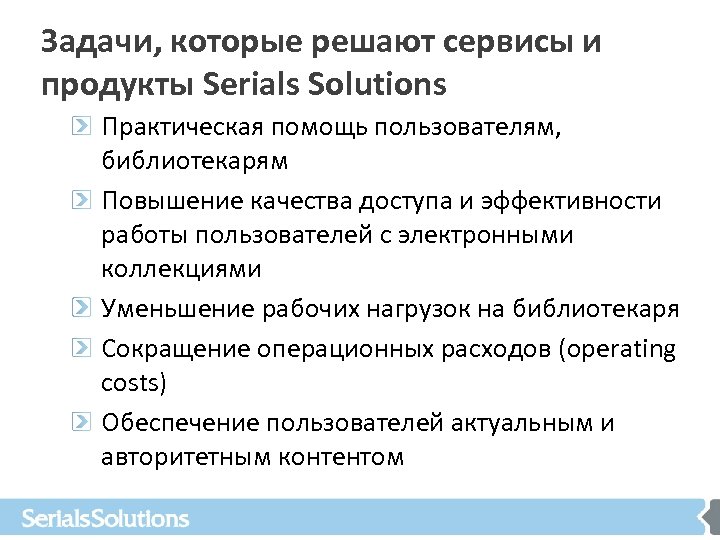 Задачи, которые решают сервисы и продукты Serials Solutions

Практическая помощь пользователям, библиотекарям

Повышение качества доступа и эффективности работы пользователей с электронными коллекциями

Уменьшение рабочих нагрузок на библиотекаря

Сокращение операционных расходов (operating costs)

Обеспечение пользователей актуальным и авторитетным контентом

SerialsSolutions